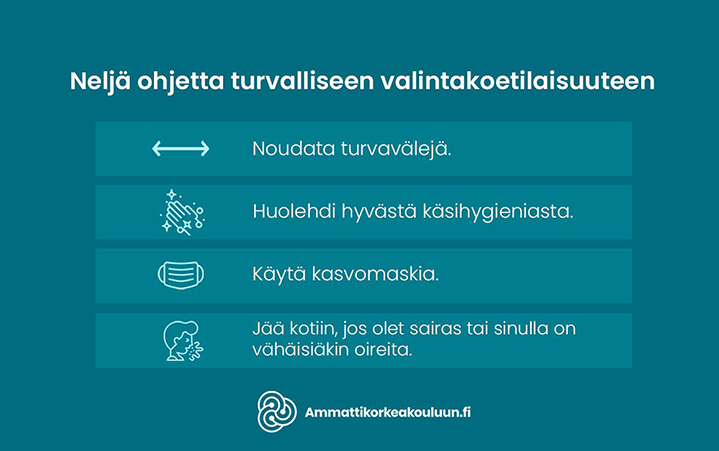 Neljä ohjetta turvalliseen valintakoetilaisuuteen

Noudata turvavälejä.

Huolehdi hyvästä käsihygieniasta.

Käytä kasvomaskia.

Jää kotiin, jos olet sairas tai sinulla on vähäisiäkin oireita.

Ammattikorkeakouluun.fi